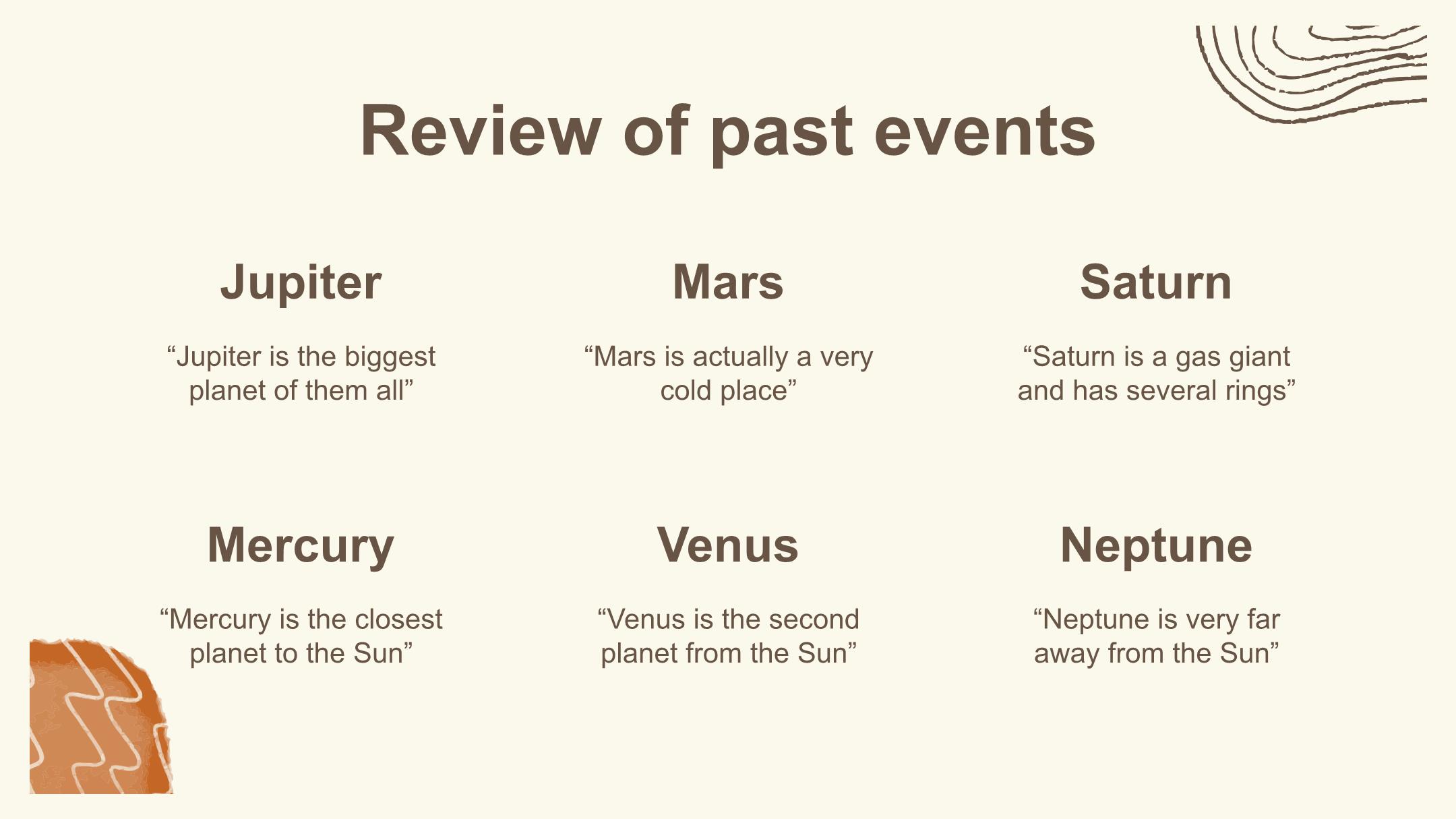 Review of past events

Jupiter

“Jupiter is the biggest planet of them all”

Mars

“Mars is actually a very cold place”

Saturn

“Saturn is a gas giant and has several rings”

Mercury

“Mercury is the closest planet to the Sun”

Venus

“Venus is the second planet from the Sun”

Neptune

“Neptune is very far away from the Sun”